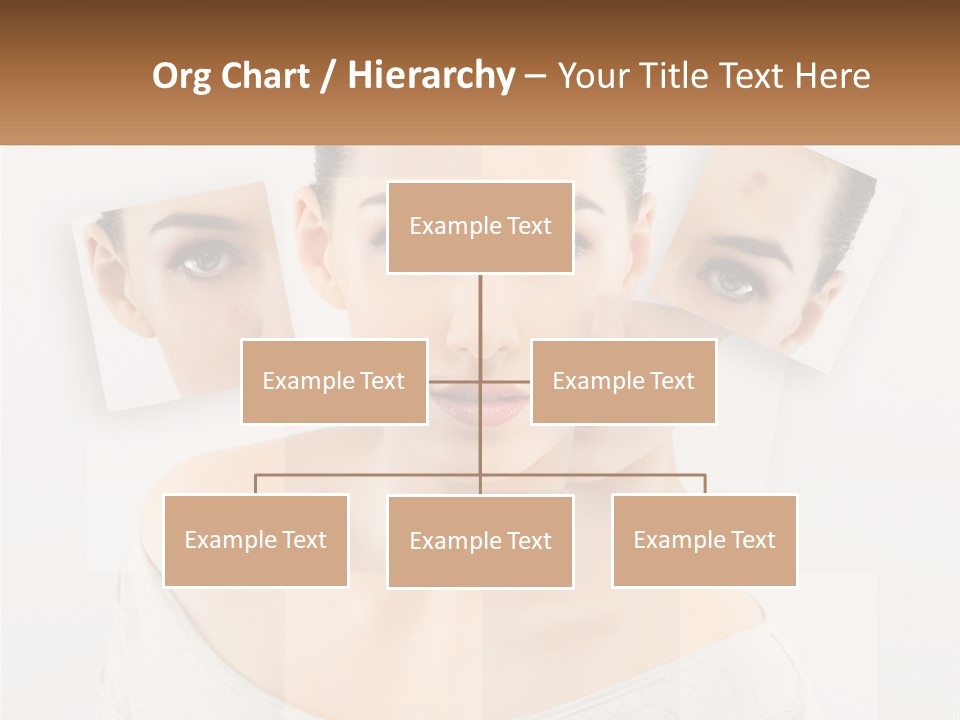 Org Chart / Hierarchy – Your Title Text Here

Example Text

Example Text

Example Text

Example Text

Example Text

Example Text